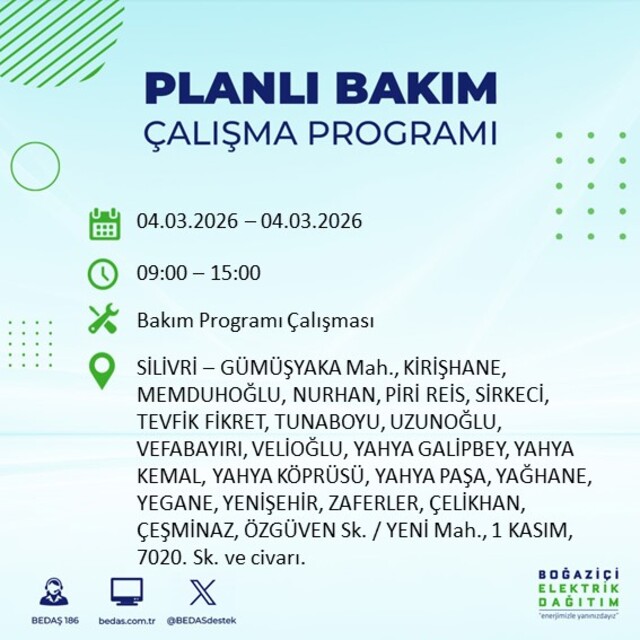 PLANLI BAKIM
ÇALIŞMA PROGRAMI

04.03.2026 – 04.03.2026

09:00 – 15:00

Bakım Programı Çalışması

SİLİVRİ – GÜMÜŞYAKA Mah., KİRİŞHANE, MEMDUHOĞLU, NURHAN, PİRİ REİS, SİRKECİ, TEVFİK FİKRET, TUNABOYU, UZUNOĞLU, VEFABAYIRI, VELİOĞLU, YAHYA GALİPBEY, YAHYA KEMAL, YAHYA KÖPRÜSÜ, YAHYA PAŞA, YAĞHANE, YEGANE, YENİŞEHİR, ZAFERLER, ÇELİKHAN, ÇEŞMİNAZ, ÖZGÜVEN Sk. / YENİ Mah., 1 KASIM, 7020. Sk. ve civarı.

BEDAŞ 186
bedas.com.tr
@BEDASdestek

BOĞAZİÇİ
ELEKTRİK
DAĞITIM
"enerjimizle yanınızdayız"